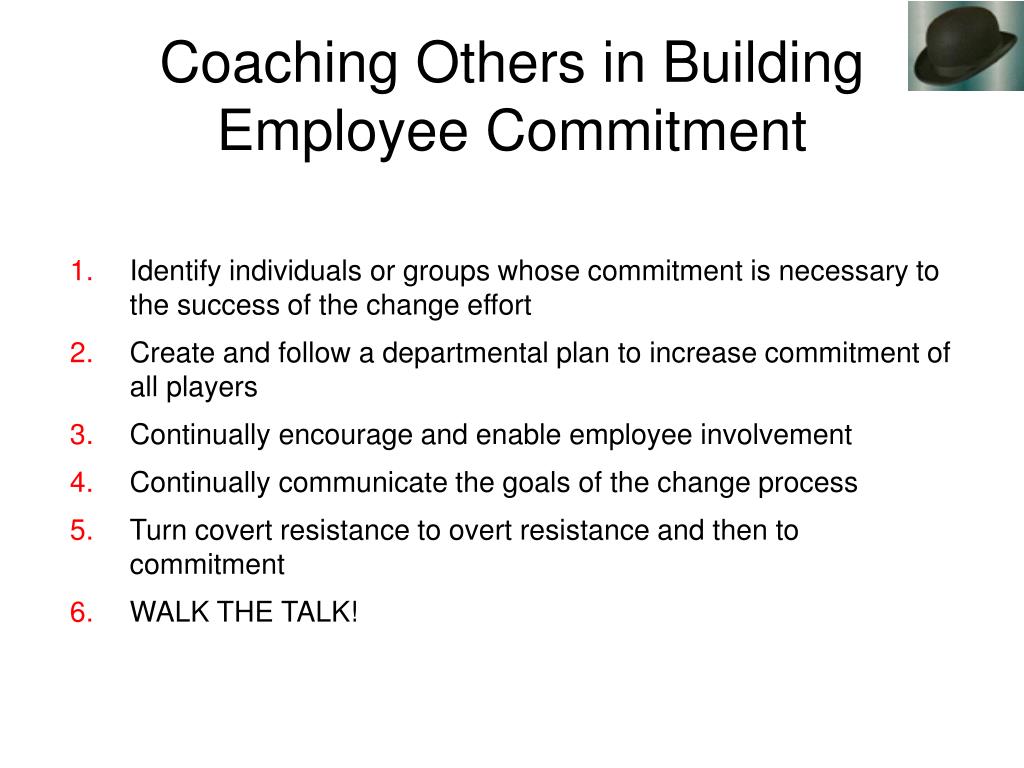 Coaching Others in Building Employee Commitment

1. Identify individuals or groups whose commitment is necessary to the success of the change effort
2. Create and follow a departmental plan to increase commitment of all players
3. Continually encourage and enable employee involvement
4. Continually communicate the goals of the change process
5. Turn covert resistance to overt resistance and then to commitment
6. WALK THE TALK!